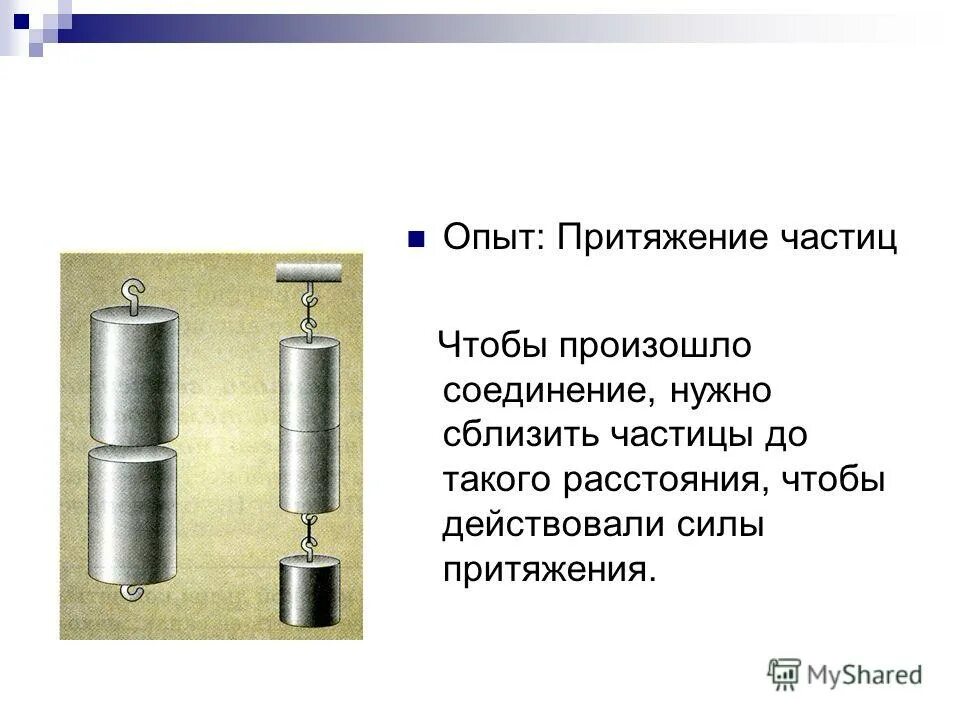 Опыт: Притяжение частиц

Чтобы произошло соединение, нужно сблизить частицы до такого расстояния, чтобы действовали силы притяжения.

MyShared